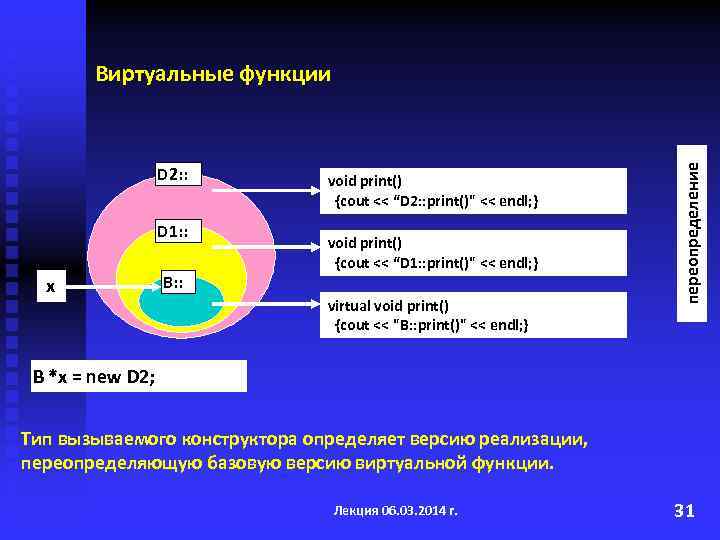 Виртуальные функции

D2::

D1::

x

B::

void print()
{cout << "D2::print()" << endl;}

void print()
{cout << "D1::print()" << endl;}

virtual void print()
{cout << "B::print()" << endl;}

переопределение

B *x = new D2;

Тип вызываемого конструктора определяет версию реализации, переопределяющую базовую версию виртуальной функции.

Лекция 06.03.2014 г.

31